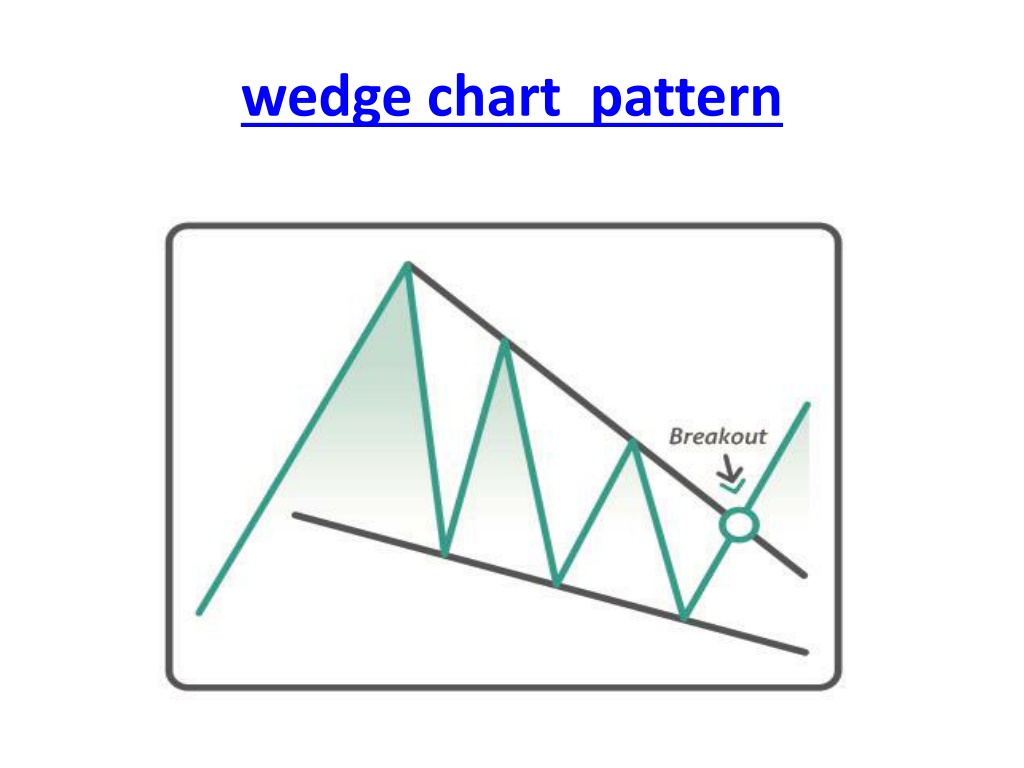 wedge chart  pattern

Breakout